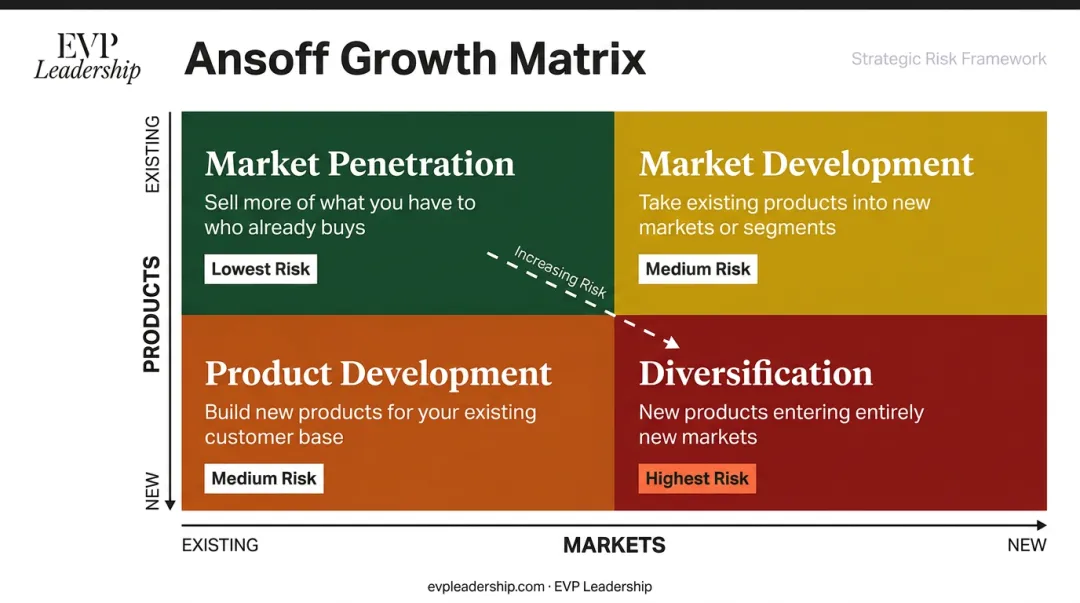 EVP
Leadership

Ansoff Growth Matrix

Strategic Risk Framework

EXISTING

PRODUCTS

NEW

Market Penetration
Sell more of what you have to who already buys
Lowest Risk

Market Development
Take existing products into new markets or segments
Medium Risk

Increasing Risk

Product Development
Build new products for your existing customer base
Medium Risk

Diversification
New products entering entirely new markets
Highest Risk

EXISTING MARKETS NEW

evpleadership.com · EVP Leadership